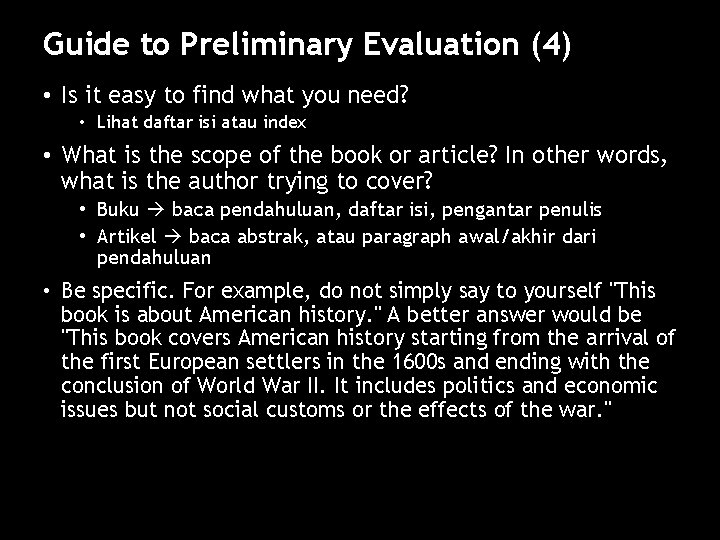 Guide to Preliminary Evaluation (4)

• Is it easy to find what you need?
  • Lihat daftar isi atau index

• What is the scope of the book or article? In other words, what is the author trying to cover?
  • Buku → baca pendahuluan, daftar isi, pengantar penulis
  • Artikel → baca abstrak, atau paragraph awal/akhir dari pendahuluan

• Be specific. For example, do not simply say to yourself "This book is about American history." A better answer would be "This book covers American history starting from the arrival of the first European settlers in the 1600s and ending with the conclusion of World War II. It includes politics and economic issues but not social customs or the effects of the war."